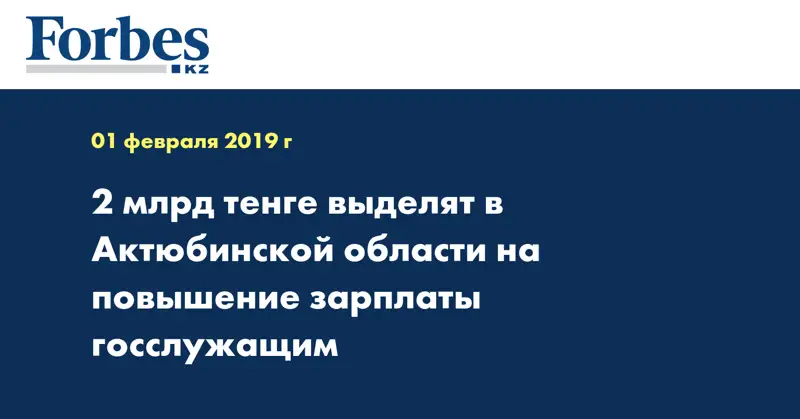 Forbes
KZ

01 февраля 2019 г

2 млрд тенге выделят в Актюбинской области на повышение зарплаты госслужащим